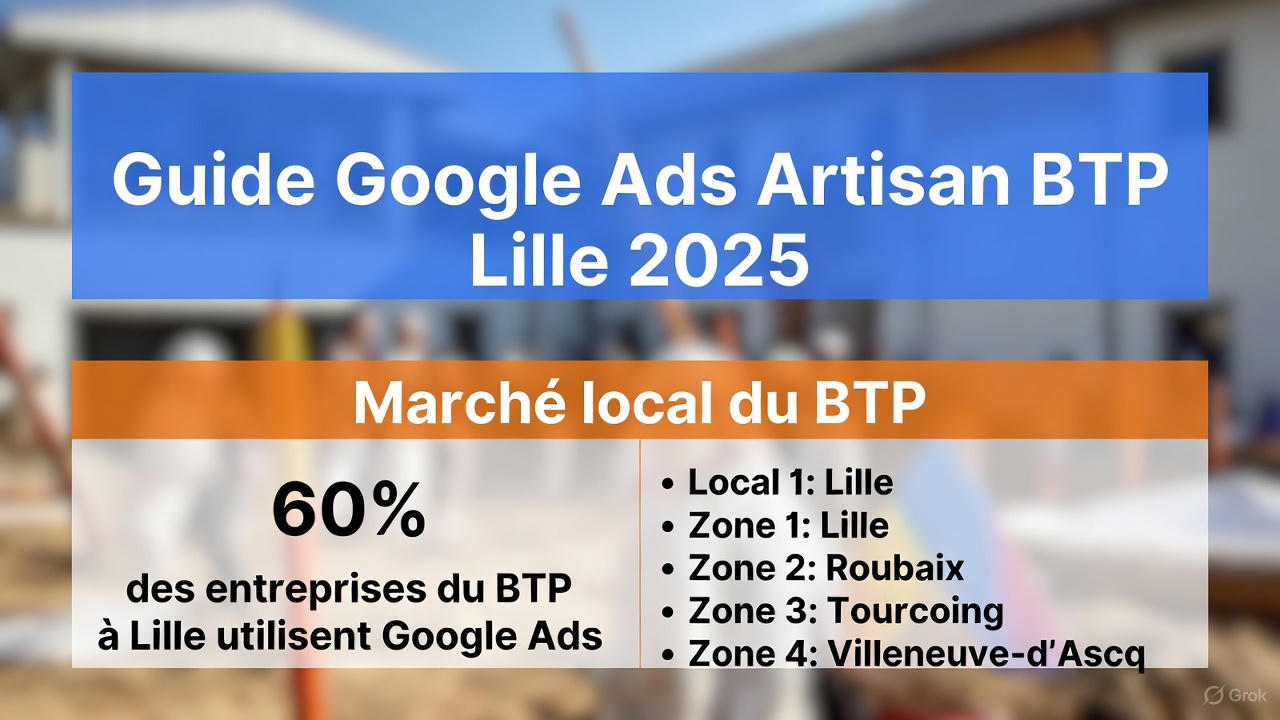 Guide Google Ads Artisan BTP Lille 2025

Marché local du BTP

60%

des entreprises du BTP à Lille utilisent Google Ads

• Local 1: Lille
• Zone 1: Lille
• Zone 2: Roubaix
• Zone 3: Tourcoing
• Zone 4: Villeneuve-d'Ascq

Grok